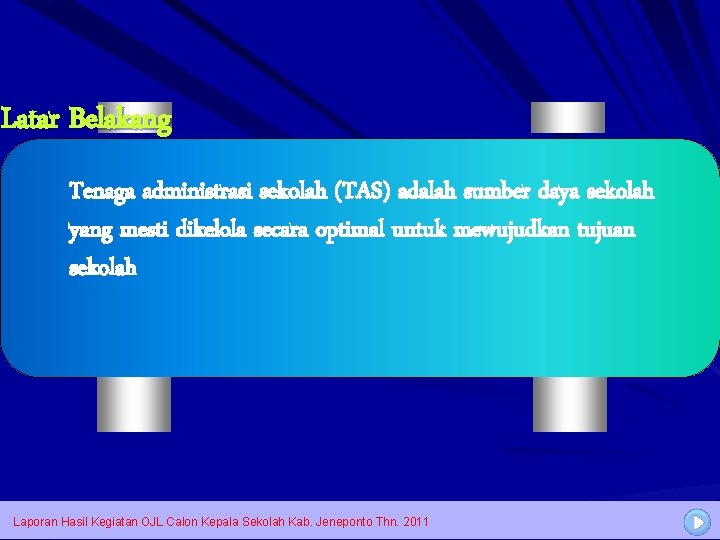 Latar Belakang

Tenaga administrasi sekolah (TAS) adalah sumber daya sekolah yang mesti dikelola secara optimal untuk mewujudkan tujuan sekolah

Laporan Hasil Kegiatan OJL Calon Kepala Sekolah Kab. Jeneponto Thn. 2011